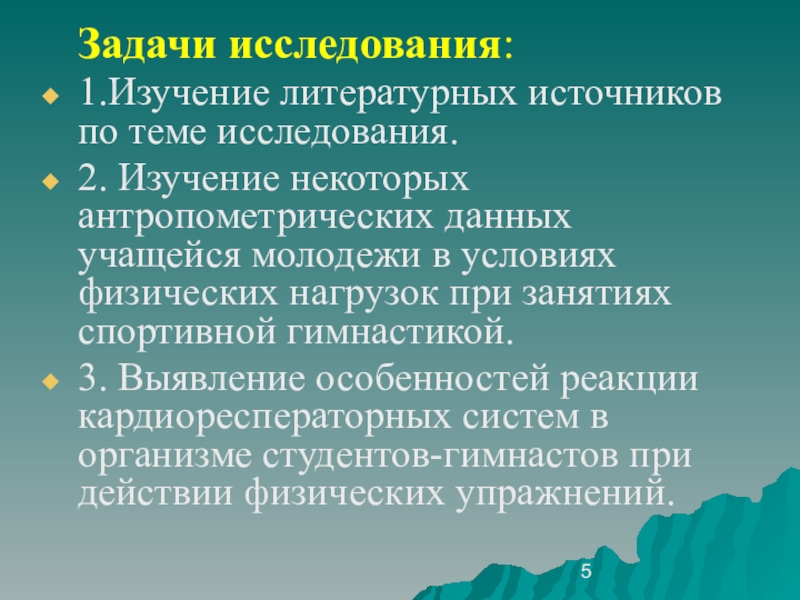 Задачи исследования:

1.Изучение литературных источников по теме исследования.

2. Изучение некоторых антропометрических данных учащейся молодежи в условиях физических нагрузок при занятиях спортивной гимнастикой.

3. Выявление особенностей реакции кардиоресператорных систем в организме студентов-гимнастов при действии физических упражнений.

5